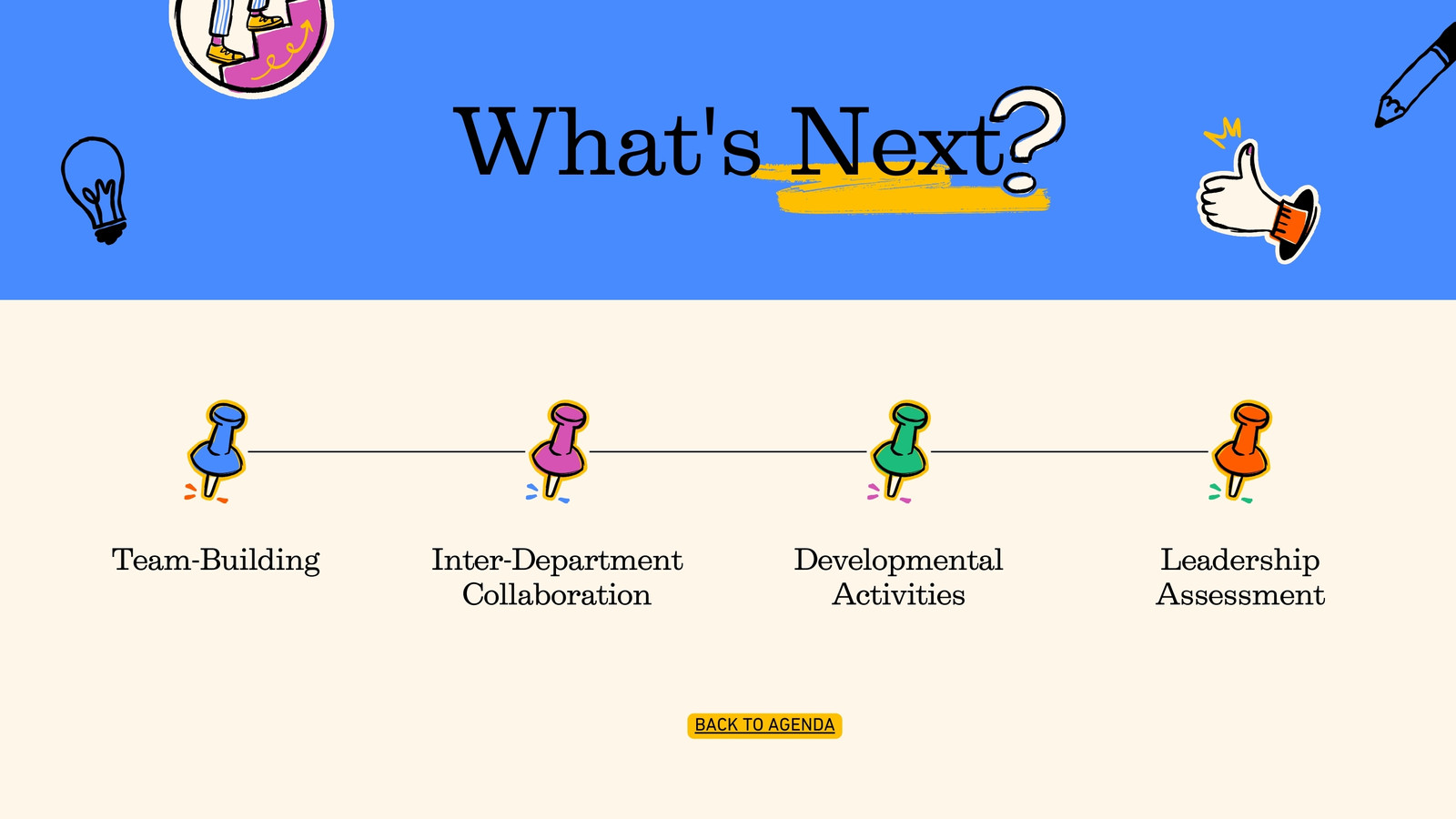 What's Next?

Team-Building

Inter-Department Collaboration

Developmental Activities

Leadership Assessment

BACK TO AGENDA